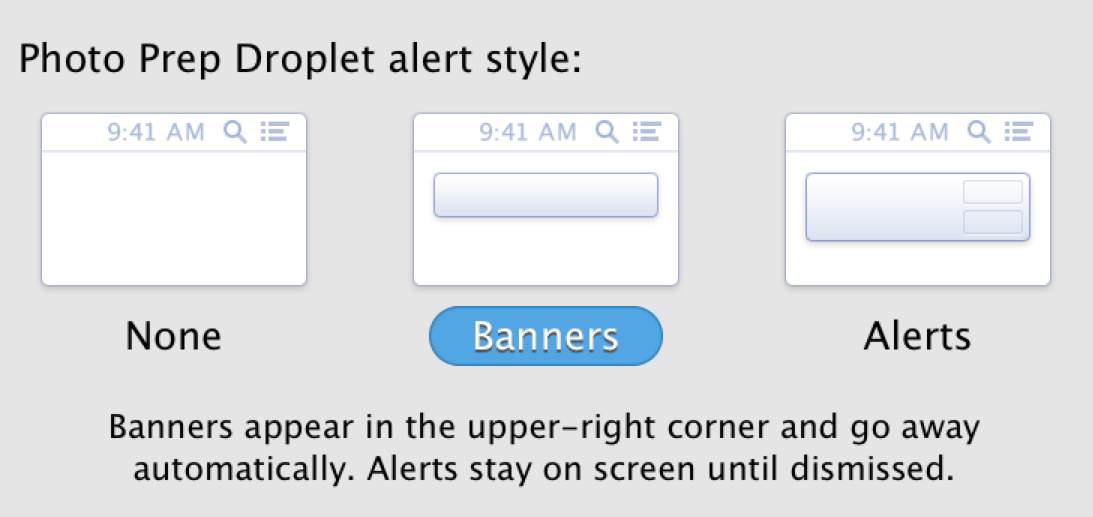 Photo Prep Droplet alert style:

9:41 AM

9:41 AM

9:41 AM

None

Banners

Alerts

Banners appear in the upper-right corner and go away automatically. Alerts stay on screen until dismissed.